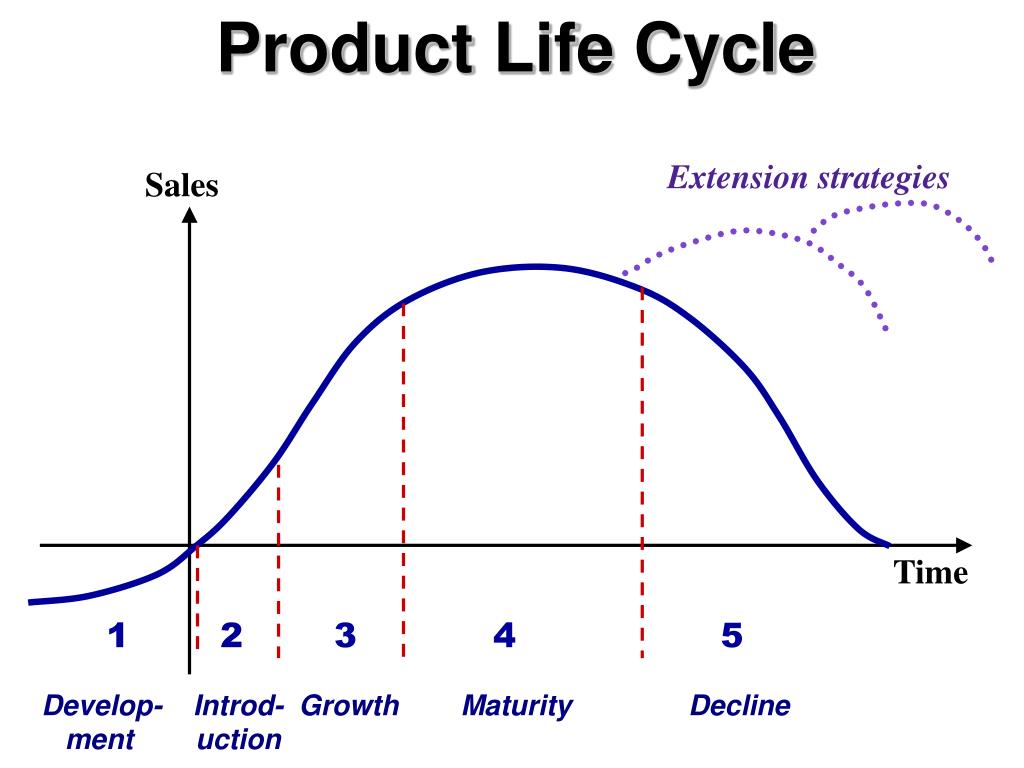 Product Life Cycle

Sales

Extension strategies

Time

1 2 3 4 5

Development Introduction Growth Maturity Decline